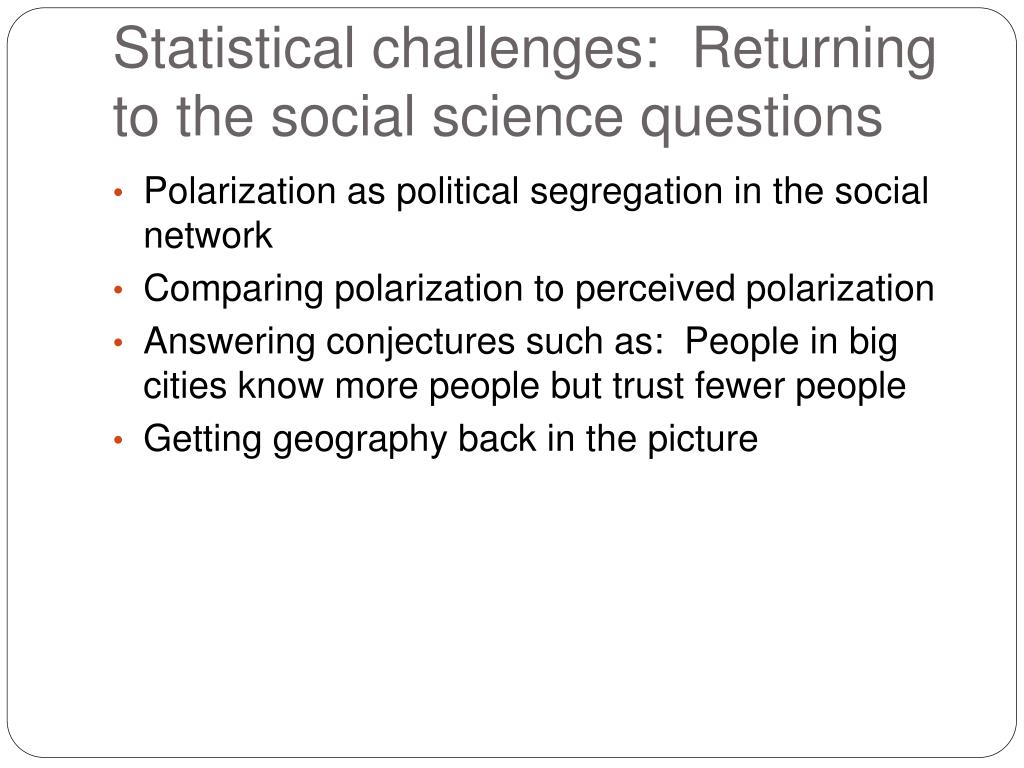 Statistical challenges:  Returning to the social science questions

• Polarization as political segregation in the social network
• Comparing polarization to perceived polarization
• Answering conjectures such as:  People in big cities know more people but trust fewer people
• Getting geography back in the picture